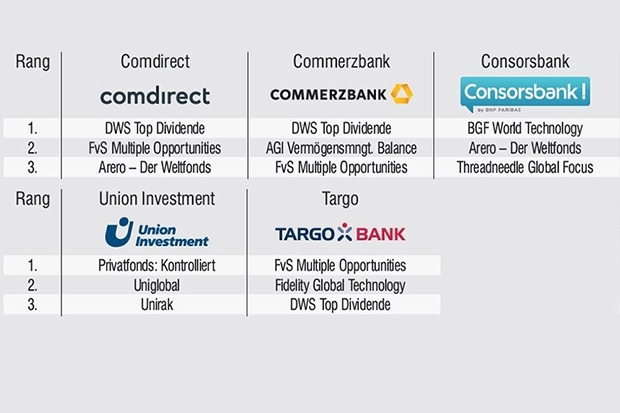 | Rang | Comdirect | Commerzbank | Consorsbank |
|---|---|---|---|
| | comdirect | COMMERZBANK | Consorsbank! by BNP PARIBAS |
| 1. | DWS Top Dividende | DWS Top Dividende | BGF World Technology |
| 2. | FvS Multiple Opportunities | AGI Vermögensmngt. Balance | Arero – Der Weltfonds |
| 3. | Arero – Der Weltfonds | FvS Multiple Opportunities | Threadneedle Global Focus |

| Rang | Union Investment | Targo |
|---|---|---|
| | Union Investment | TARGO BANK |
| 1. | Privatfonds: Kontrolliert | FvS Multiple Opportunities |
| 2. | Uniglobal | Fidelity Global Technology |
| 3. | Unirak | DWS Top Dividende |